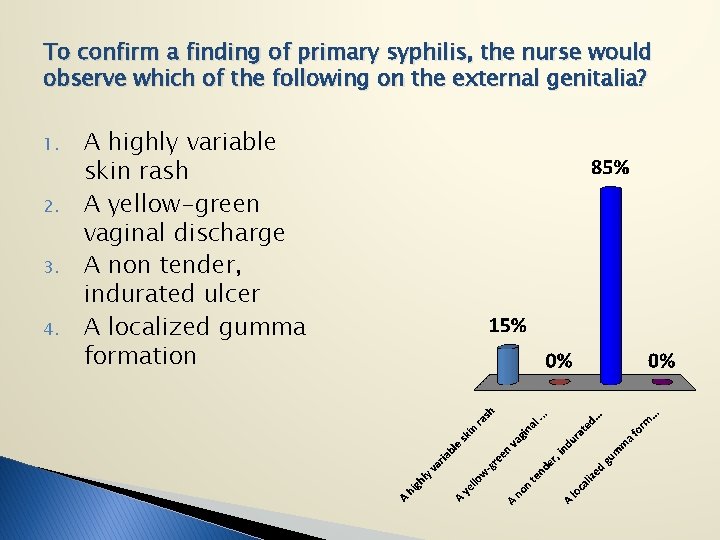 To confirm a finding of primary syphilis, the nurse would observe which of the following on the external genitalia?

1. A highly variable skin rash
2. A yellow-green vaginal discharge
3. A non tender, indurated ulcer
4. A localized gumma formation

15%
0%
85%
0%

A highly variable skin rash
A yellow-green vaginal ...
A non tender, indurated...
A localized gumma form...